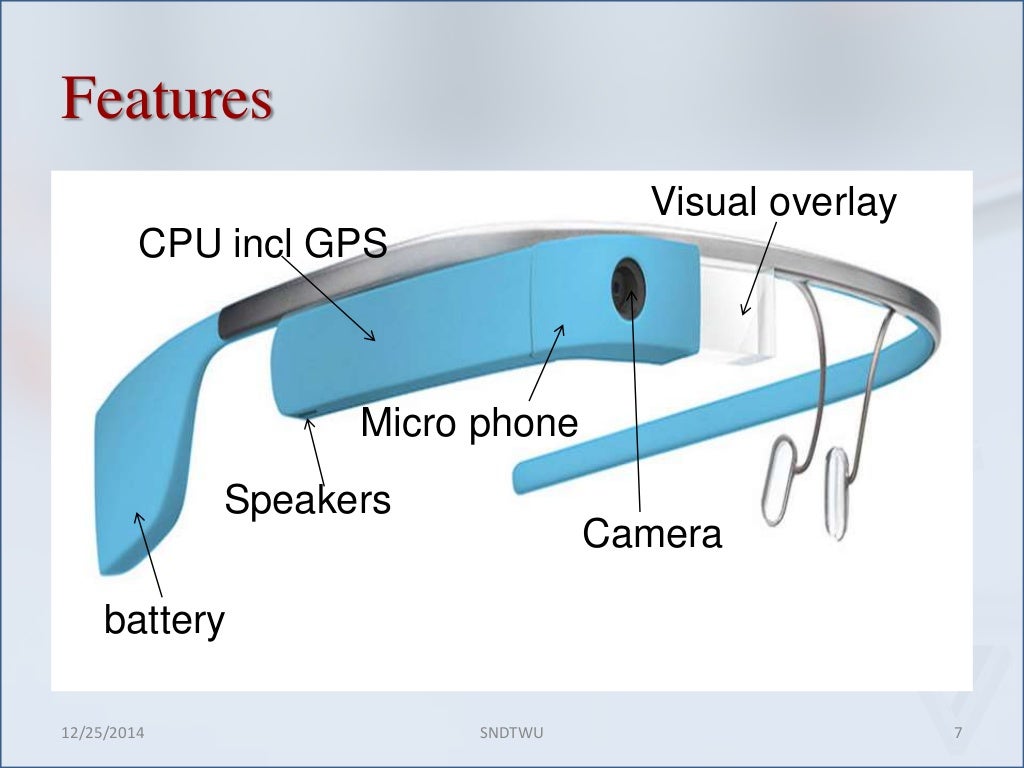 Features

Visual overlay

CPU incl GPS

Micro phone

Speakers

Camera

battery

12/25/2014

SNDTWU

7